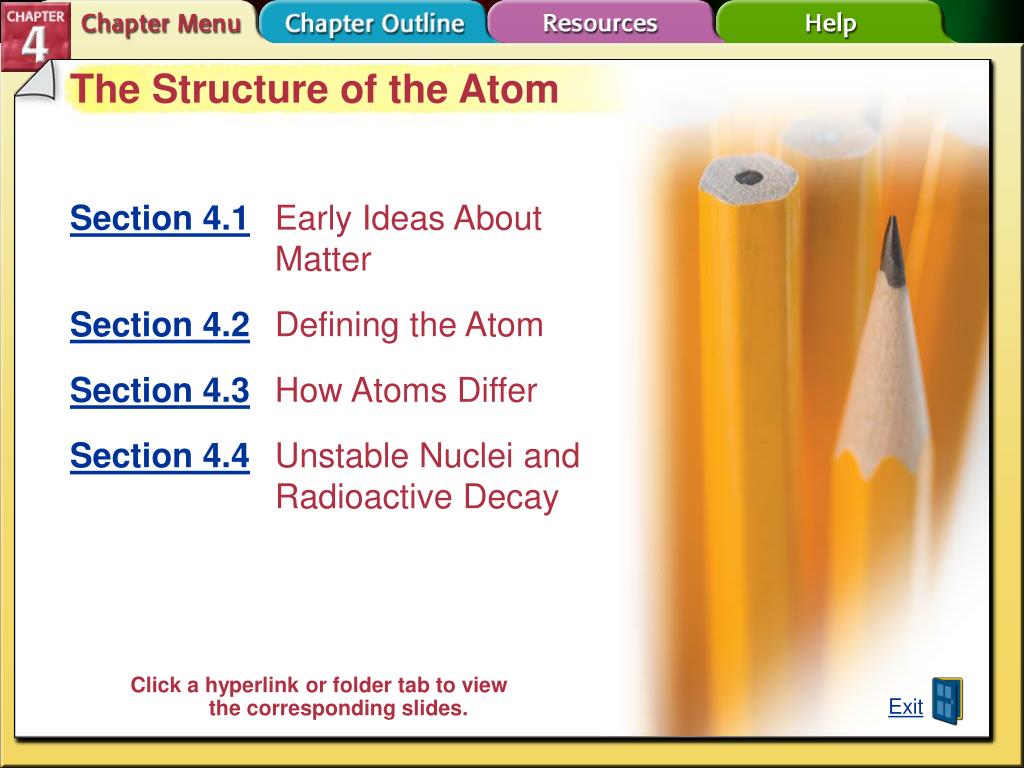 CHAPTER 4 Chapter Menu Chapter Outline Resources Help

The Structure of the Atom

Section 4.1 Early Ideas About Matter

Section 4.2 Defining the Atom

Section 4.3 How Atoms Differ

Section 4.4 Unstable Nuclei and Radioactive Decay

Click a hyperlink or folder tab to view the corresponding slides.

Exit